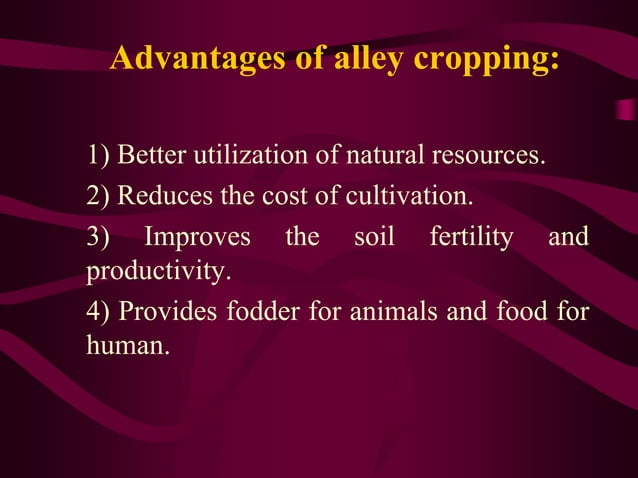 Advantages of alley cropping:

1) Better utilization of natural resources.

2) Reduces the cost of cultivation.

3) Improves the soil fertility and productivity.

4) Provides fodder for animals and food for human.